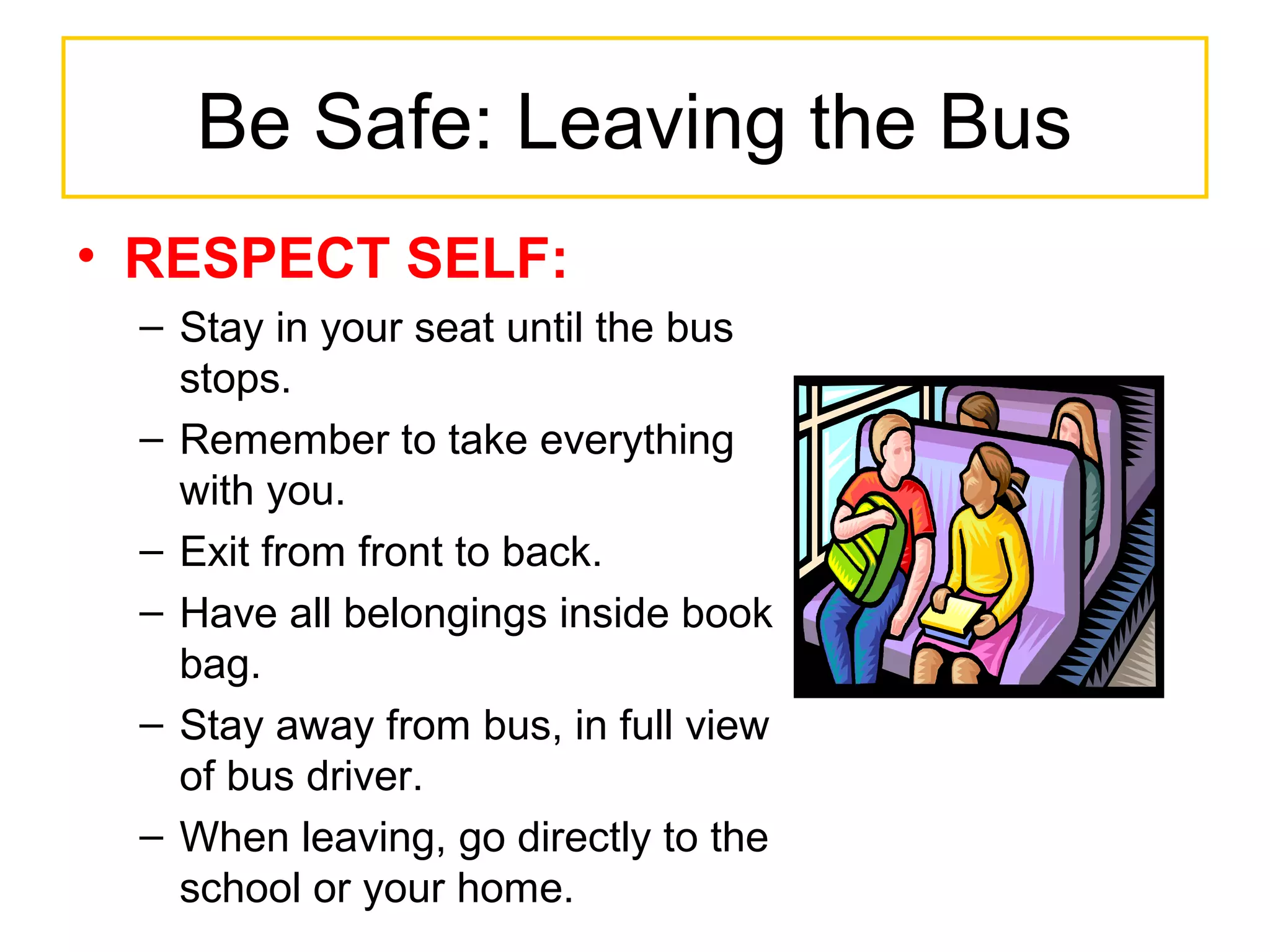 Be Safe: Leaving the Bus

• RESPECT SELF:

– Stay in your seat until the bus stops.

– Remember to take everything with you.

– Exit from front to back.

– Have all belongings inside book bag.

– Stay away from bus, in full view of bus driver.

– When leaving, go directly to the school or your home.